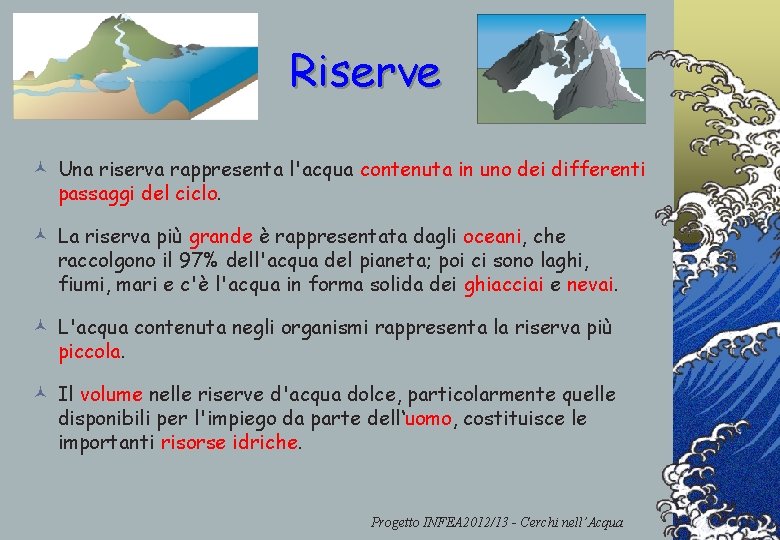 Riserve

Una riserva rappresenta l'acqua contenuta in uno dei differenti passaggi del ciclo.

La riserva più grande è rappresentata dagli oceani, che raccolgono il 97% dell'acqua del pianeta; poi ci sono laghi, fiumi, mari e c'è l'acqua in forma solida dei ghiacciai e nevai.

L'acqua contenuta negli organismi rappresenta la riserva più piccola.

Il volume nelle riserve d'acqua dolce, particolarmente quelle disponibili per l'impiego da parte dell'uomo, costituisce le importanti risorse idriche.

Progetto INFEA2012/13 - Cerchi nell'Acqua